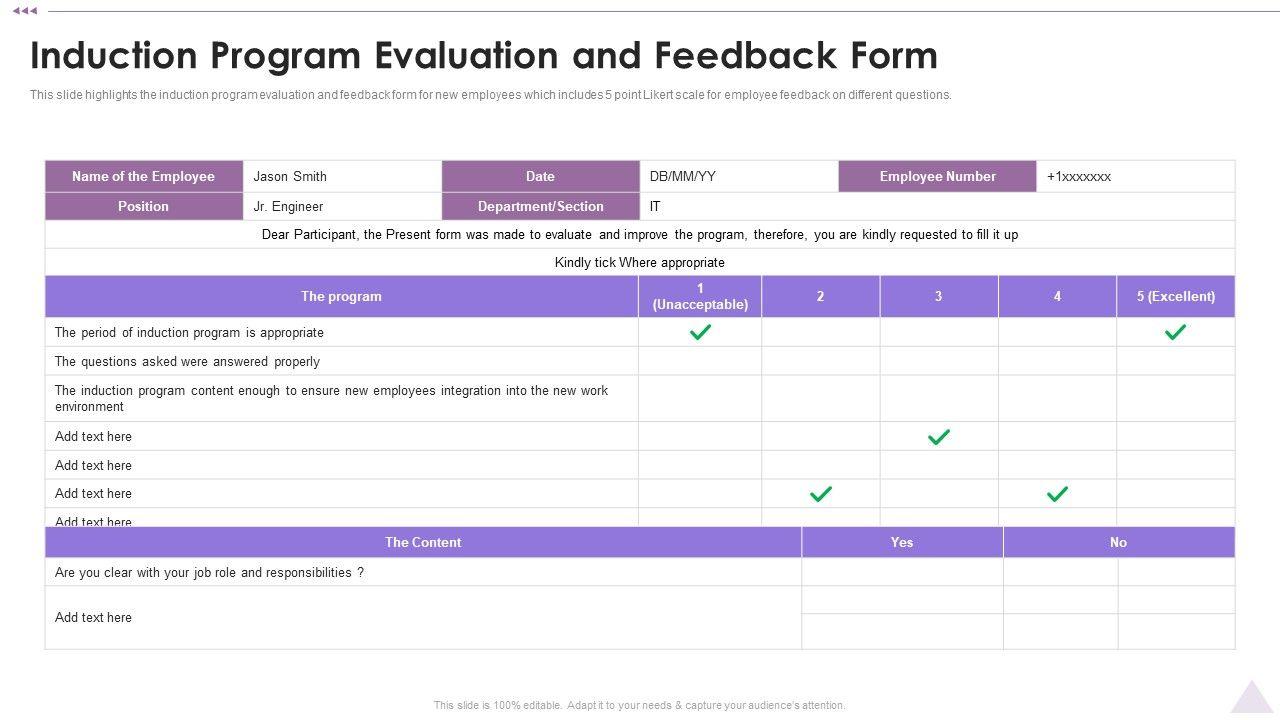 Induction Program Evaluation and Feedback Form

This slide highlights the induction program evaluation and feedback form for new employees which includes 5 point Likert scale for employee feedback on different questions.

| Name of the Employee | Jason Smith | Date | DB/MM/YY | Employee Number | +1xxxxxxx |
|---|---|---|---|---|---|
| Position | Jr. Engineer | Department/Section | IT | | |

Dear Participant, the Present form was made to evaluate and improve the program, therefore, you are kindly requested to fill it up

Kindly tick Where appropriate

| The program | 1 (Unacceptable) | 2 | 3 | 4 | 5 (Excellent) |
|---|---|---|---|---|---|
| The period of induction program is appropriate | ✓ | | | | ✓ |
| The questions asked were answered properly | | | | | |
| The induction program content enough to ensure new employees integration into the new work environment | | | | | |
| Add text here | | | ✓ | | |
| Add text here | | | | | |
| Add text here | | ✓ | | ✓ | |
| Add text here | | | | | |

| The Content | Yes | No |
|---|---|---|
| Are you clear with your job role and responsibilities ? | | |
| Add text here | | |

This slide is 100% editable. Adapt it to your needs & capture your audience's attention.